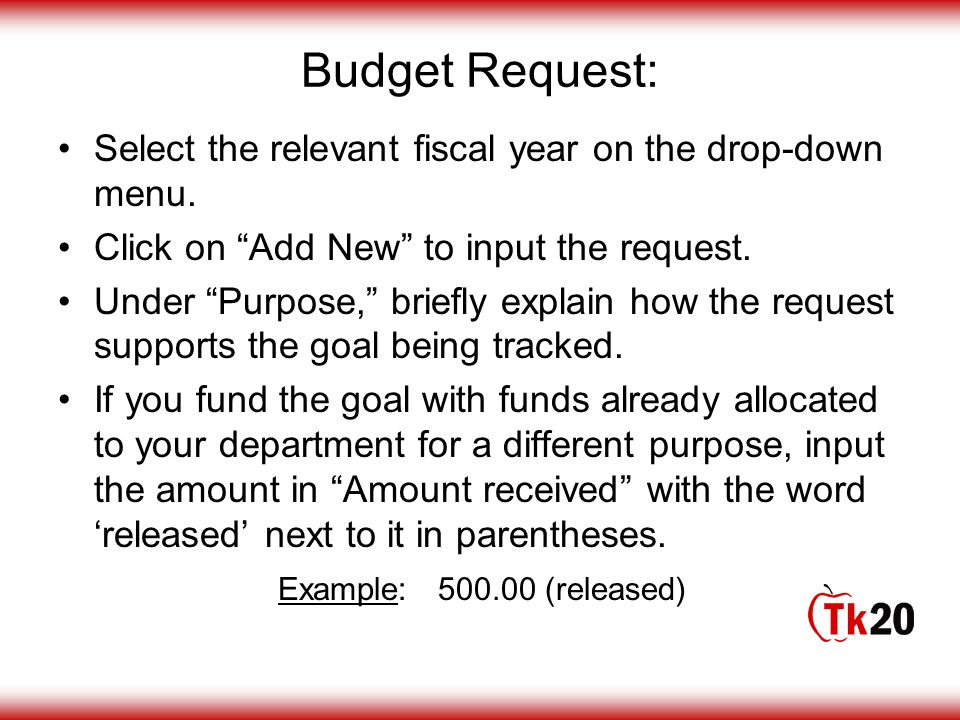 Budget Request:

• Select the relevant fiscal year on the drop-down menu.

• Click on “Add New” to input the request.

• Under “Purpose,” briefly explain how the request supports the goal being tracked.

• If you fund the goal with funds already allocated to your department for a different purpose, input the amount in “Amount received” with the word ‘released’ next to it in parentheses.

Example: 500.00 (released)

Tk20